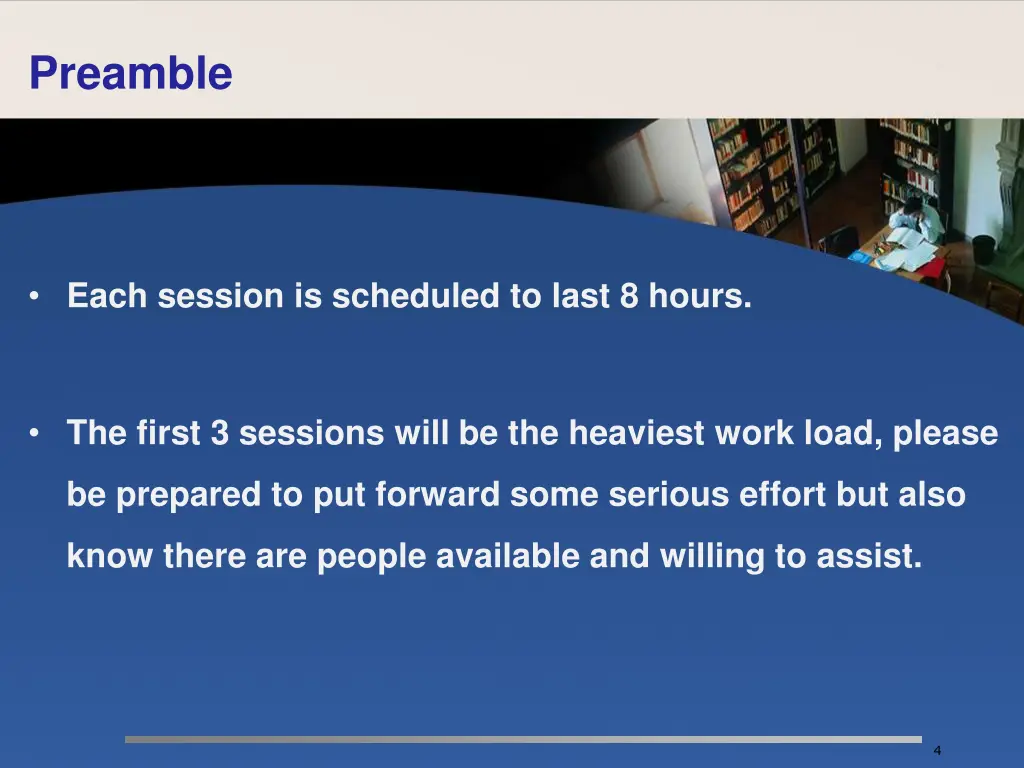 Preamble

• Each session is scheduled to last 8 hours.

• The first 3 sessions will be the heaviest work load, please be prepared to put forward some serious effort but also know there are people available and willing to assist.

4